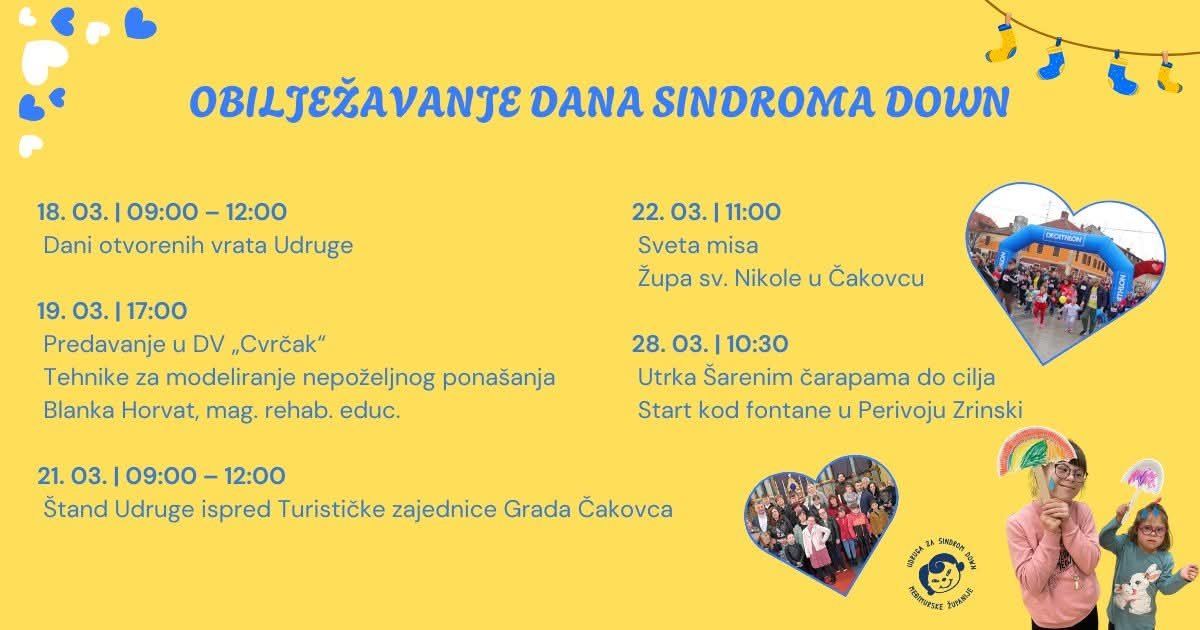 OBILJEŽAVANJE DANA SINDROMA DOWN

18. 03. | 09:00 – 12:00
Dani otvorenih vrata Udruge

19. 03. | 17:00
Predavanje u DV „Cvrčak“
Tehnike za modeliranje nepoželjnog ponašanja
Blanka Horvat, mag. rehab. educ.

21. 03. | 09:00 – 12:00
Štand Udruge ispred Turističke zajednice Grada Čakovca

22. 03. | 11:00
Sveta misa
Župa sv. Nikole u Čakovcu

28. 03. | 10:30
Utrka Šarenim čarapama do cilja
Start kod fontane u Perivoju Zrinski

DECATHLON

UDRUGA ZA SINDROM DOWN
MEĐIMURSKE ŽUPANIJE